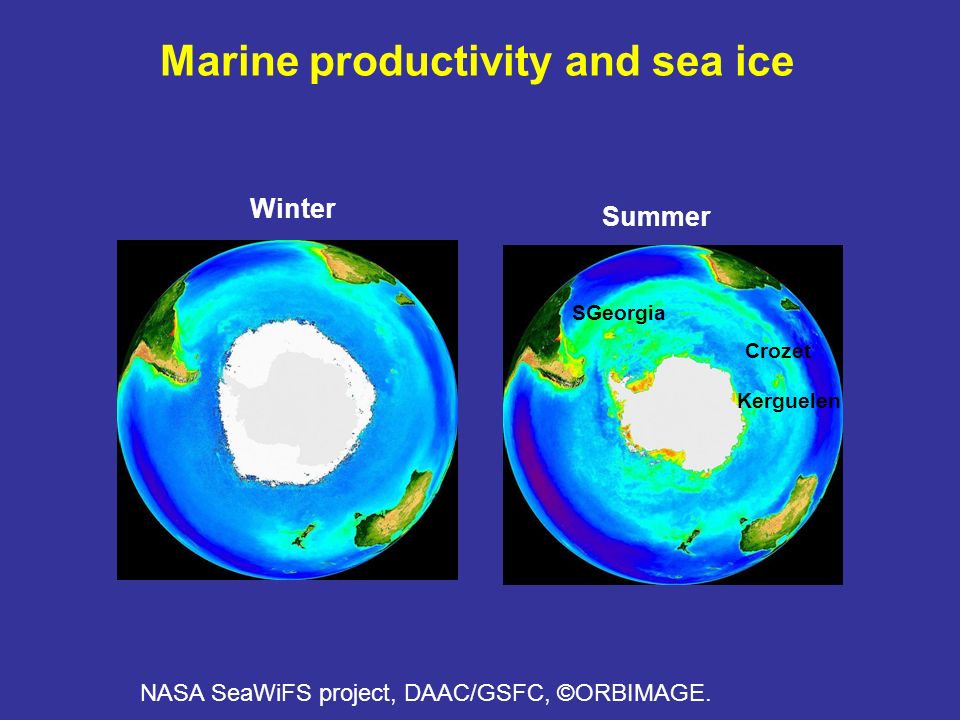 Marine productivity and sea ice

Winter

Summer

SGeorgia

Crozet

Kerguelen

NASA SeaWiFS project, DAAC/GSFC, ©ORBIMAGE.